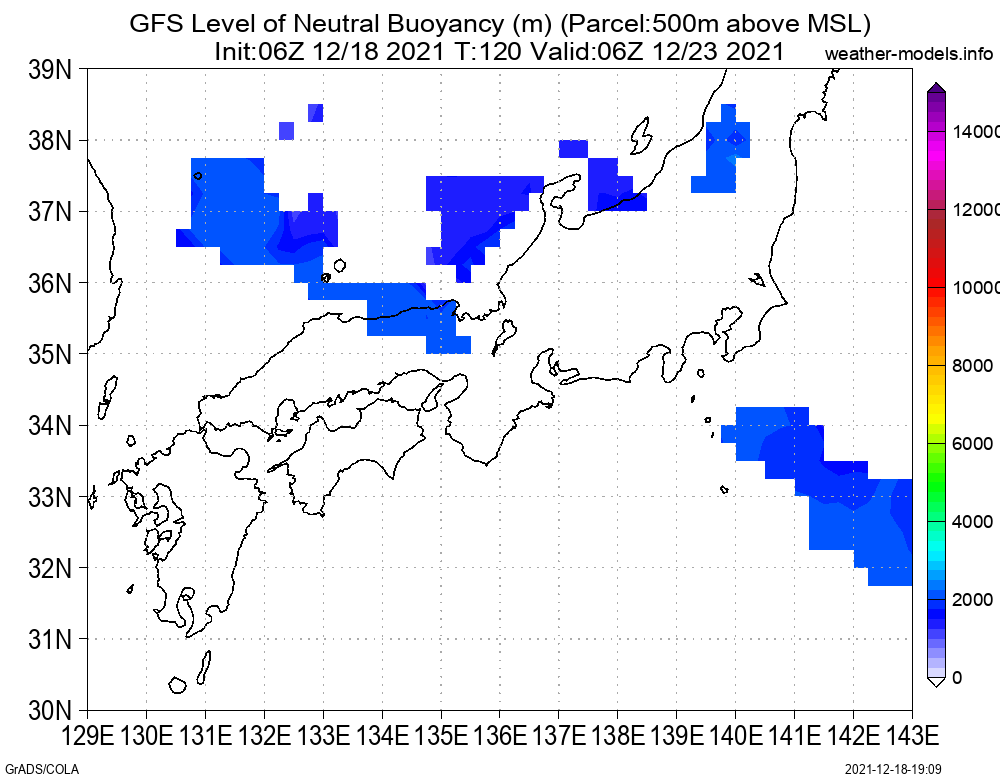 GFS Level of Neutral Buoyancy (m) (Parcel:500m above MSL)
Init:06Z 12/18 2021 T:120 Valid:06Z 12/23 2021
weather-models.info

39N
38N
37N
36N
35N
34N
33N
32N
31N
30N

129E 130E 131E 132E 133E 134E 135E 136E 137E 138E 139E 140E 141E 142E 143E

14000
12000
10000
8000
6000
4000
2000
0

GrADS/COLA
2021-12-18-19:09